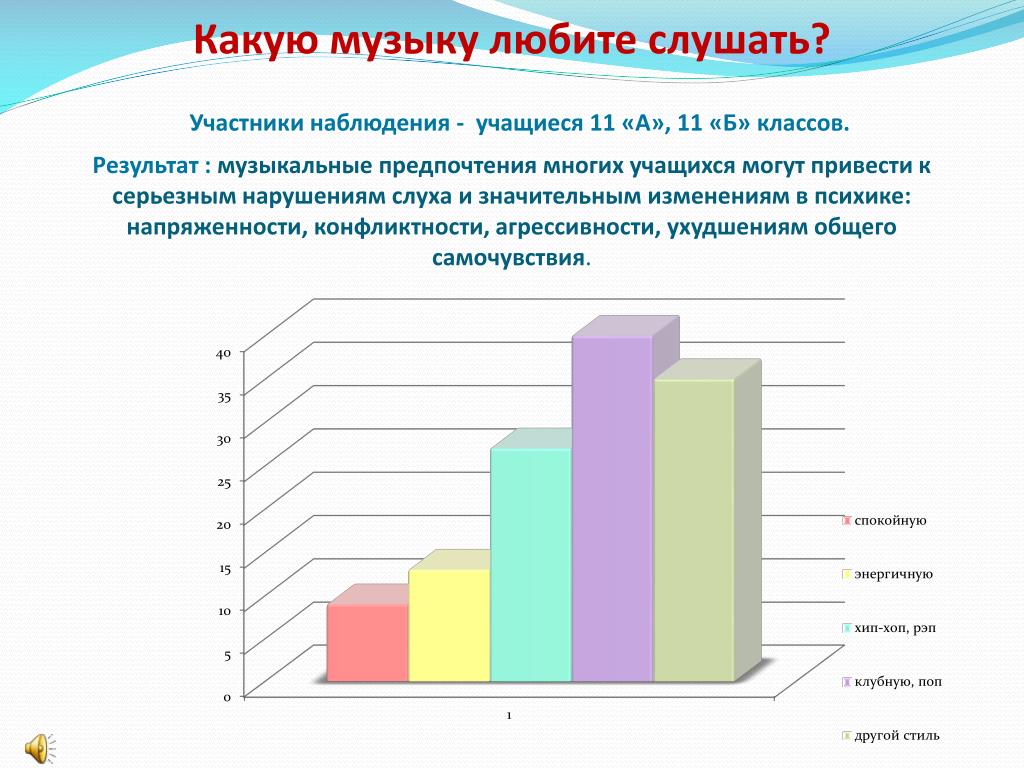 Какую музыку любите слушать?

Участники наблюдения - учащиеся 11 «А», 11 «Б» классов.

Результат : музыкальные предпочтения многих учащихся могут привести к серьезным нарушениям слуха и значительным изменениям в психике: напряженности, конфликтности, агрессивности, ухудшениям общего самочувствия.

40
35
30
25
20
15
10
5
0

1

спокойную
энергичную
хип-хоп, рэп
клубную, поп
другой стиль